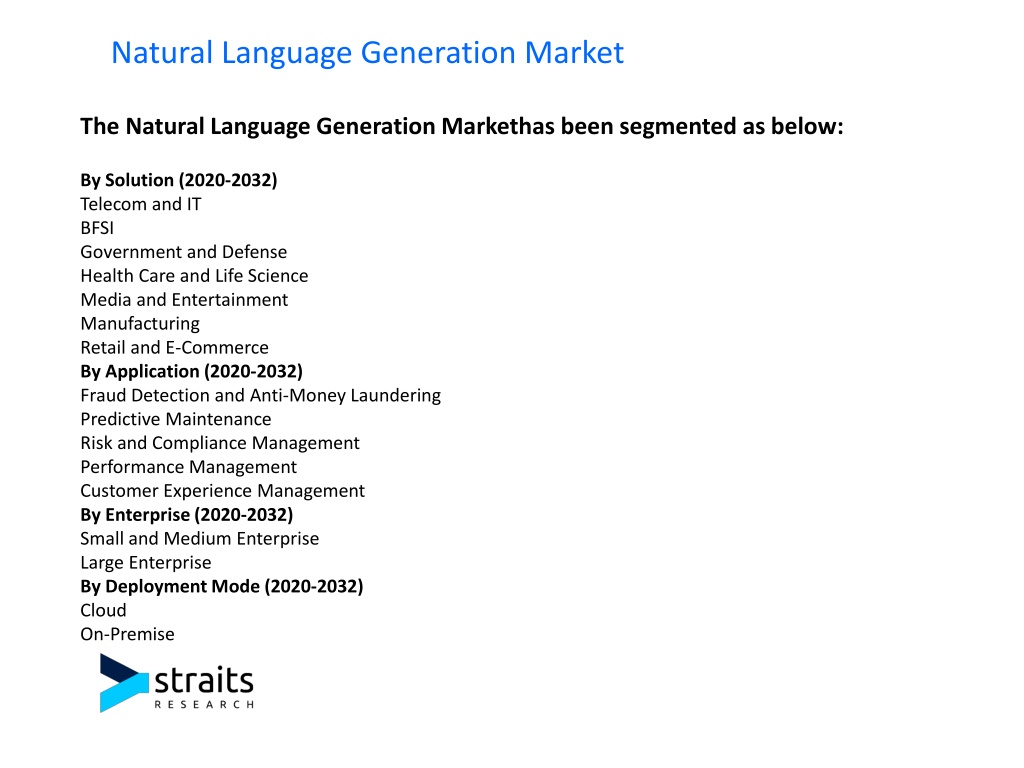 Natural Language Generation Market

The Natural Language Generation Markethas been segmented as below:

By Solution (2020-2032)
Telecom and IT
BFSI
Government and Defense
Health Care and Life Science
Media and Entertainment
Manufacturing
Retail and E-Commerce
By Application (2020-2032)
Fraud Detection and Anti-Money Laundering
Predictive Maintenance
Risk and Compliance Management
Performance Management
Customer Experience Management
By Enterprise (2020-2032)
Small and Medium Enterprise
Large Enterprise
By Deployment Mode (2020-2032)
Cloud
On-Premise

straits
RESEARCH